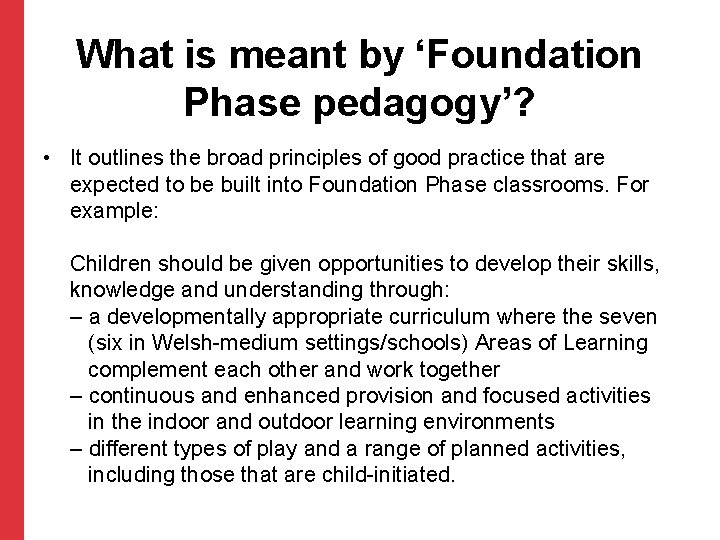 What is meant by ‘Foundation Phase pedagogy’?

• It outlines the broad principles of good practice that are expected to be built into Foundation Phase classrooms. For example:

Children should be given opportunities to develop their skills, knowledge and understanding through:
– a developmentally appropriate curriculum where the seven (six in Welsh-medium settings/schools) Areas of Learning complement each other and work together
– continuous and enhanced provision and focused activities in the indoor and outdoor learning environments
– different types of play and a range of planned activities, including those that are child-initiated.